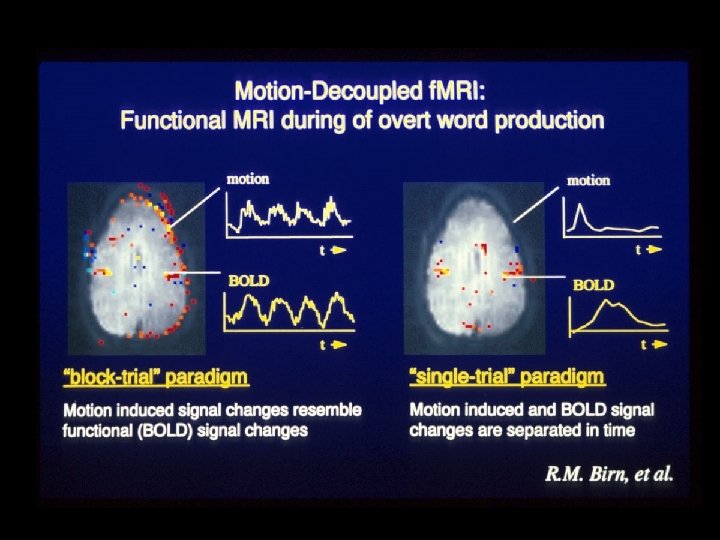 Motion-Decoupled fMRI:
Functional MRI during of overt word production

motion

t

BOLD

t

"block-trial" paradigm

Motion induced signal changes resemble functional (BOLD) signal changes

motion

t

BOLD

t

"single-trial" paradigm

Motion induced and BOLD signal changes are separated in time

R.M. Birn, et al.